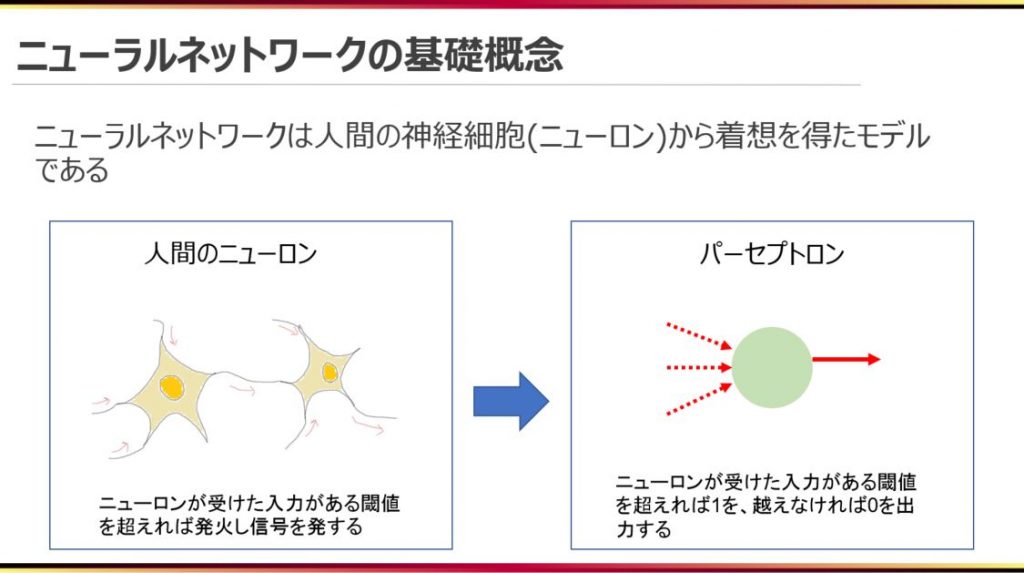 ニューラルネットワークの基礎概念

ニューラルネットワークは人間の神経細胞(ニューロン)から着想を得たモデルである

人間のニューロン

ニューロンが受けた入力がある閾値を超えれば発火し信号を発する

パーセプトロン

ニューロンが受けた入力がある閾値を超えれば1を、越えなければ0を出力する